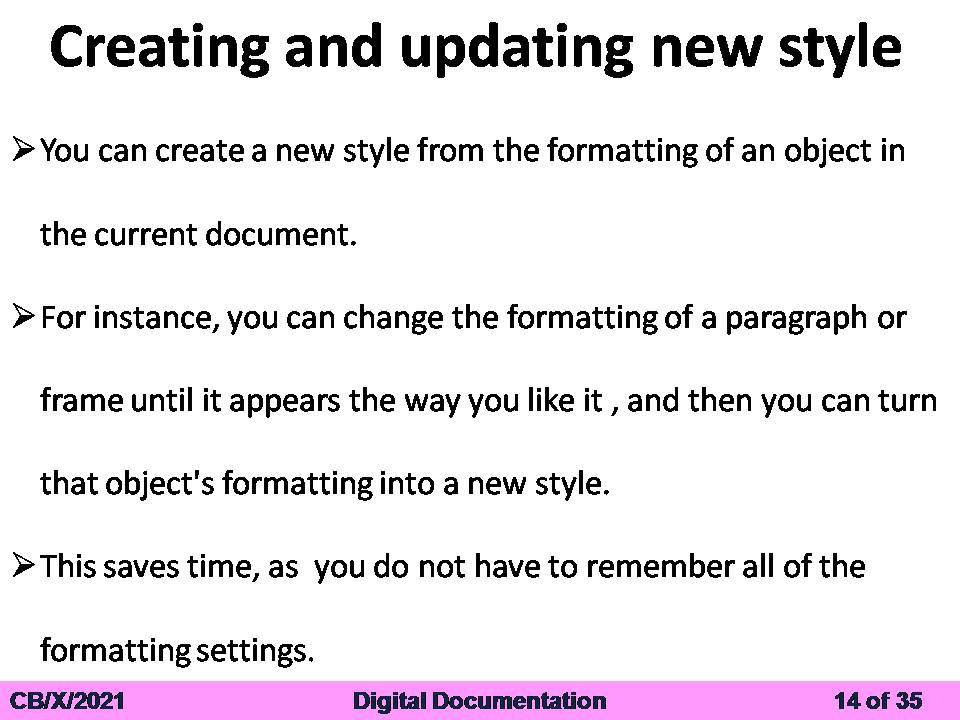 Creating and updating new style

➢ You can create a new style from the formatting of an object in the current document.

➢ For instance, you can change the formatting of a paragraph or frame until it appears the way you like it , and then you can turn that object's formatting into a new style.

➢ This saves time, as you do not have to remember all of the formatting settings.

CB/X/2021 Digital Documentation 14 of 35